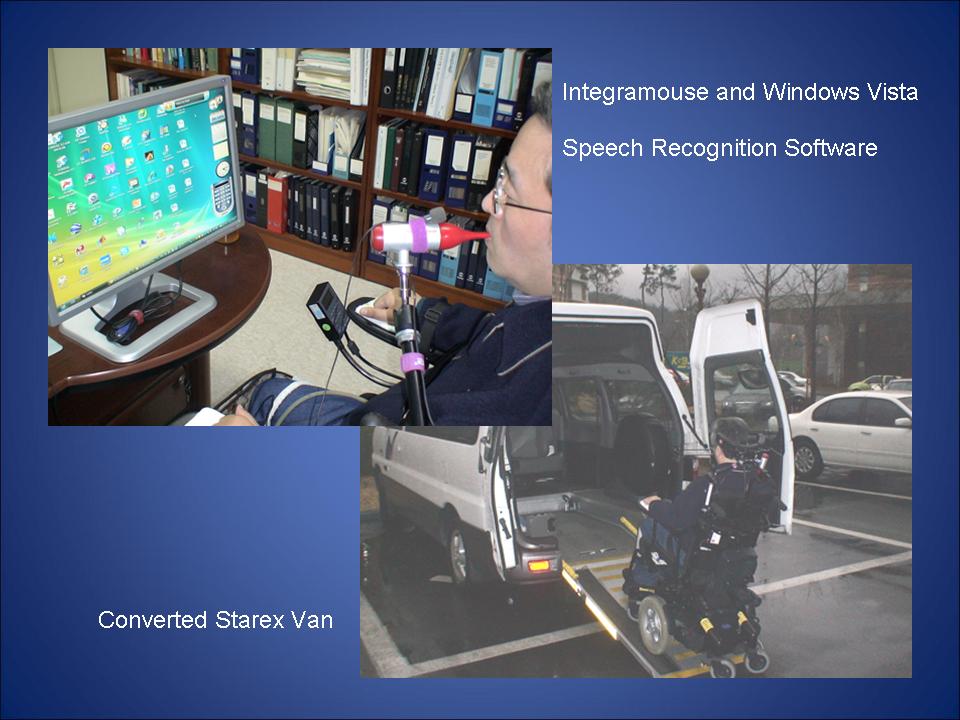 Integramouse and Windows Vista

Speech Recognition Software

Converted Starex Van